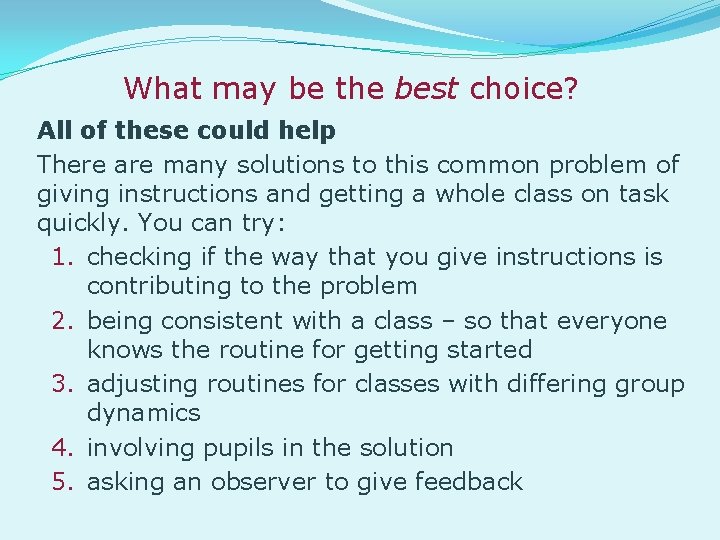 What may be the best choice?

All of these could help

There are many solutions to this common problem of giving instructions and getting a whole class on task quickly. You can try:

1. checking if the way that you give instructions is contributing to the problem
2. being consistent with a class – so that everyone knows the routine for getting started
3. adjusting routines for classes with differing group dynamics
4. involving pupils in the solution
5. asking an observer to give feedback